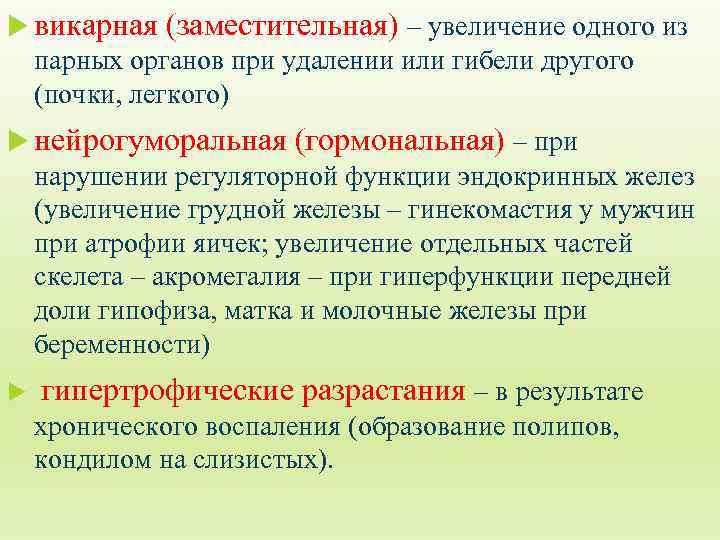 викарная (заместительная) – увеличение одного из парных органов при удалении или гибели другого (почки, легкого)

нейрогуморальная (гормональная) – при нарушении регуляторной функции эндокринных желез (увеличение грудной железы – гинекомастия у мужчин при атрофии яичек; увеличение отдельных частей скелета – акромегалия – при гиперфункции передней доли гипофиза, матка и молочные железы при беременности)

гипертрофические разрастания – в результате хронического воспаления (образование полипов, кондилом на слизистых).